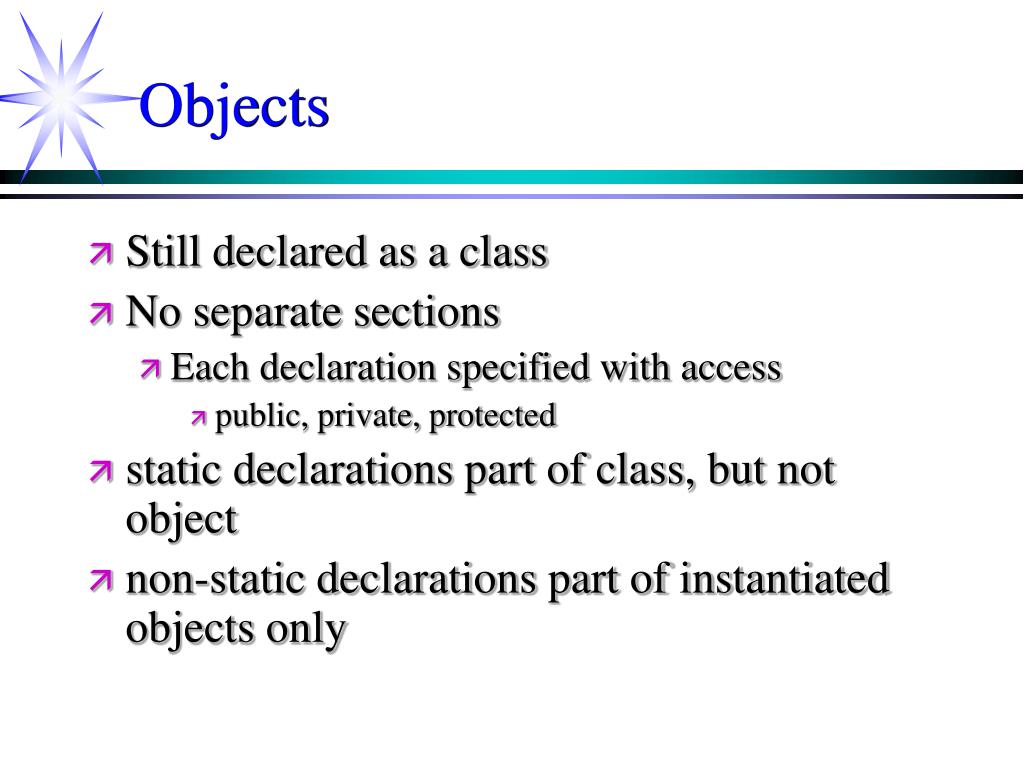 Objects

Still declared as a class

No separate sections

Each declaration specified with access

public, private, protected

static declarations part of class, but not object

non-static declarations part of instantiated objects only